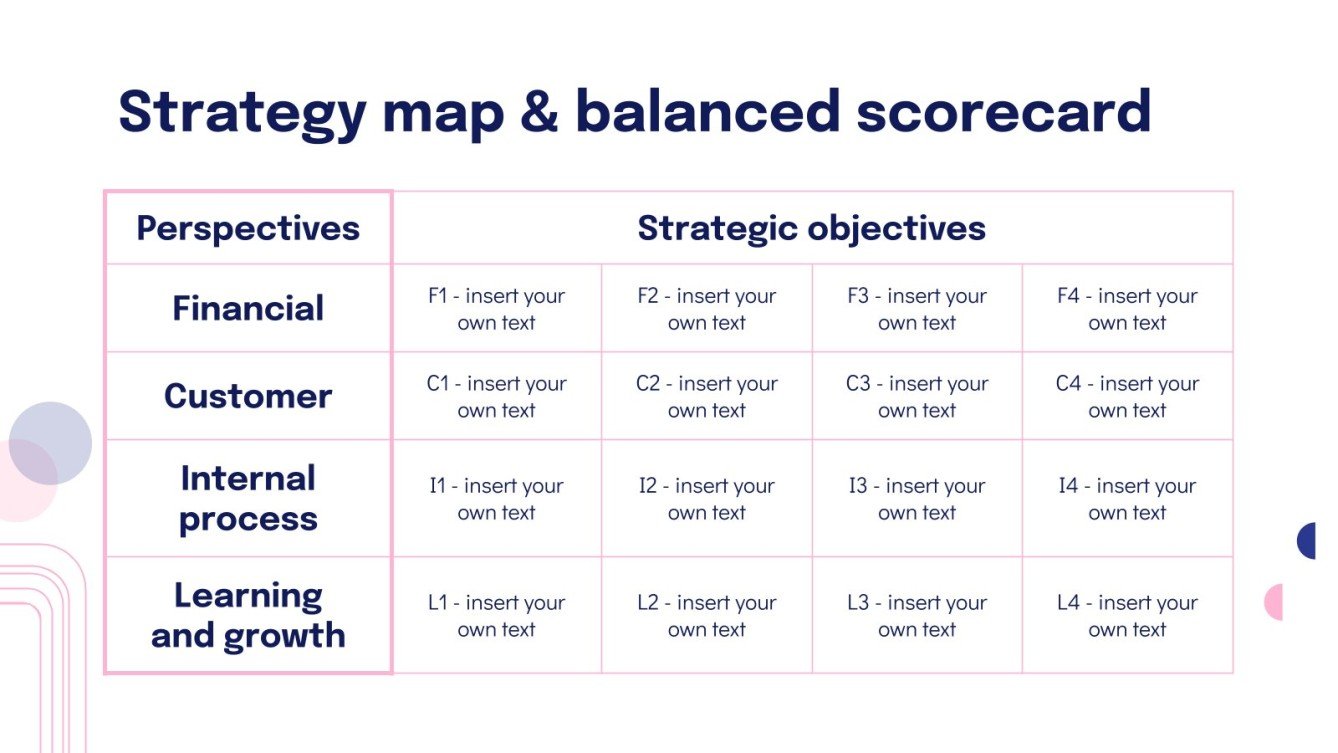 Strategy map & balanced scorecard

| Perspectives | Strategic objectives | | | |
|---|---|---|---|---|
| Financial | F1 - insert your own text | F2 - insert your own text | F3 - insert your own text | F4 - insert your own text |
| Customer | C1 - insert your own text | C2 - insert your own text | C3 - insert your own text | C4 - insert your own text |
| Internal process | I1 - insert your own text | I2 - insert your own text | I3 - insert your own text | I4 - insert your own text |
| Learning and growth | L1 - insert your own text | L2 - insert your own text | L3 - insert your own text | L4 - insert your own text |